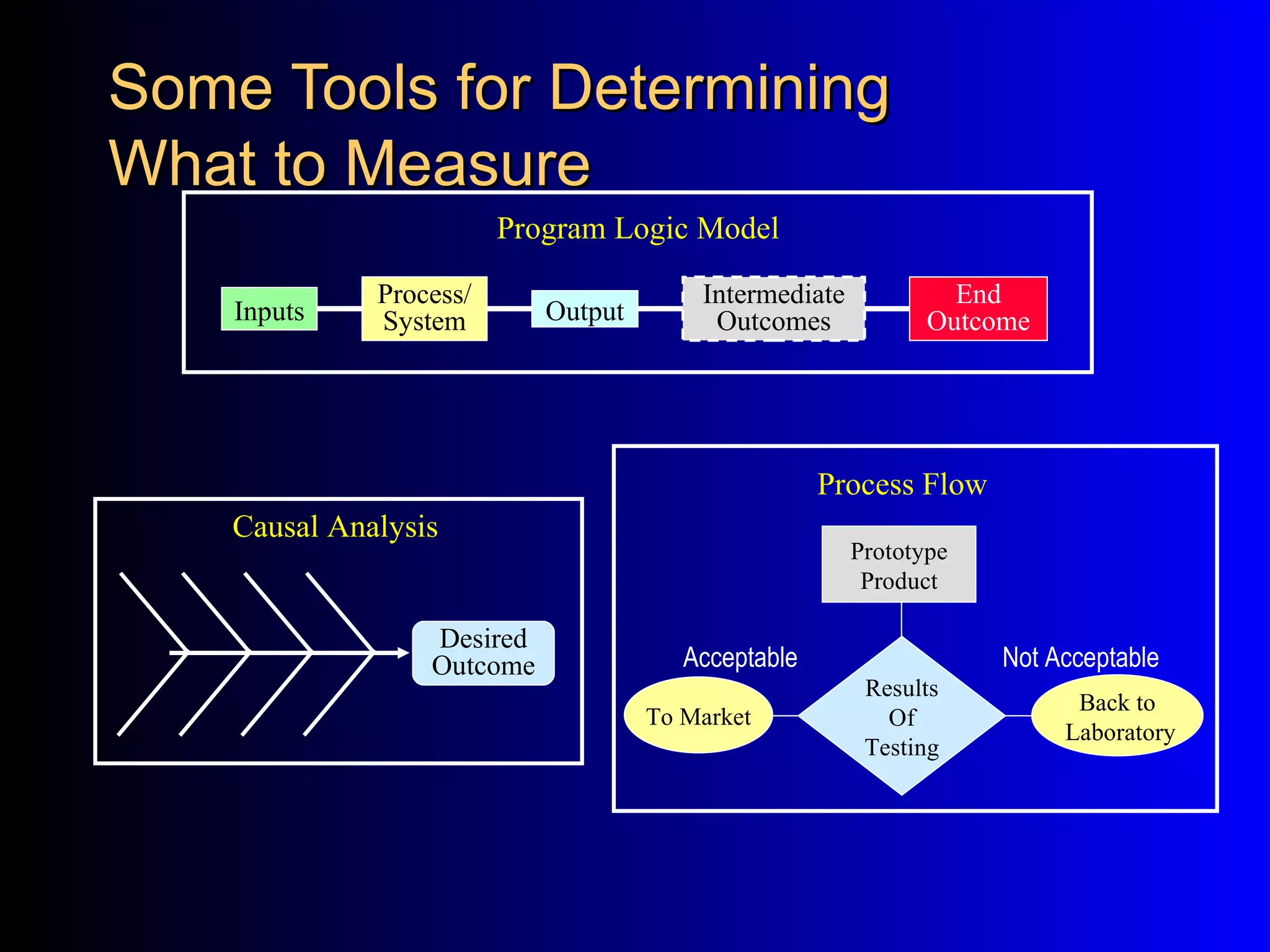 Some Tools for Determining What to Measure

Program Logic Model

Inputs

Process/ System

Output

Intermediate Outcomes

End Outcome

Causal Analysis

Desired Outcome

Process Flow

Prototype Product

Acceptable

Not Acceptable

To Market

Results Of Testing

Back to Laboratory